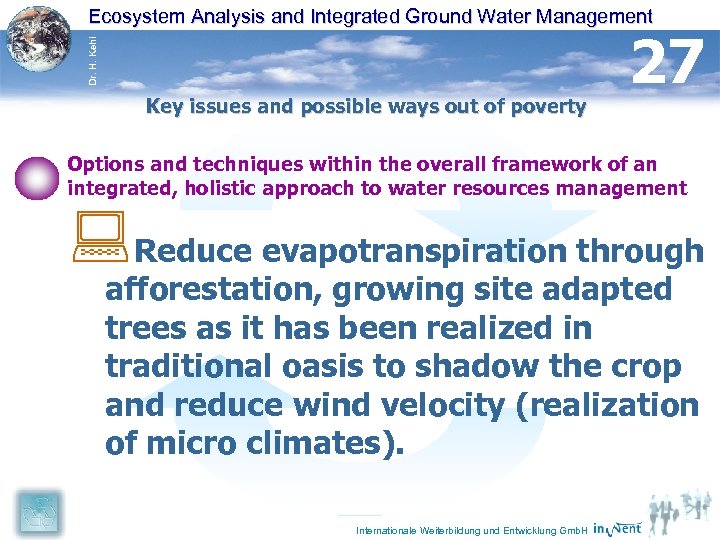 Ecosystem Analysis and Integrated Ground Water Management

Dr. H. Kehl

27

Key issues and possible ways out of poverty

Options and techniques within the overall framework of an integrated, holistic approach to water resources management

Reduce evapotranspiration through afforestation, growing site adapted trees as it has been realized in traditional oasis to shadow the crop and reduce wind velocity (realization of micro climates).

Internationale Weiterbildung und Entwicklung GmbH inWent